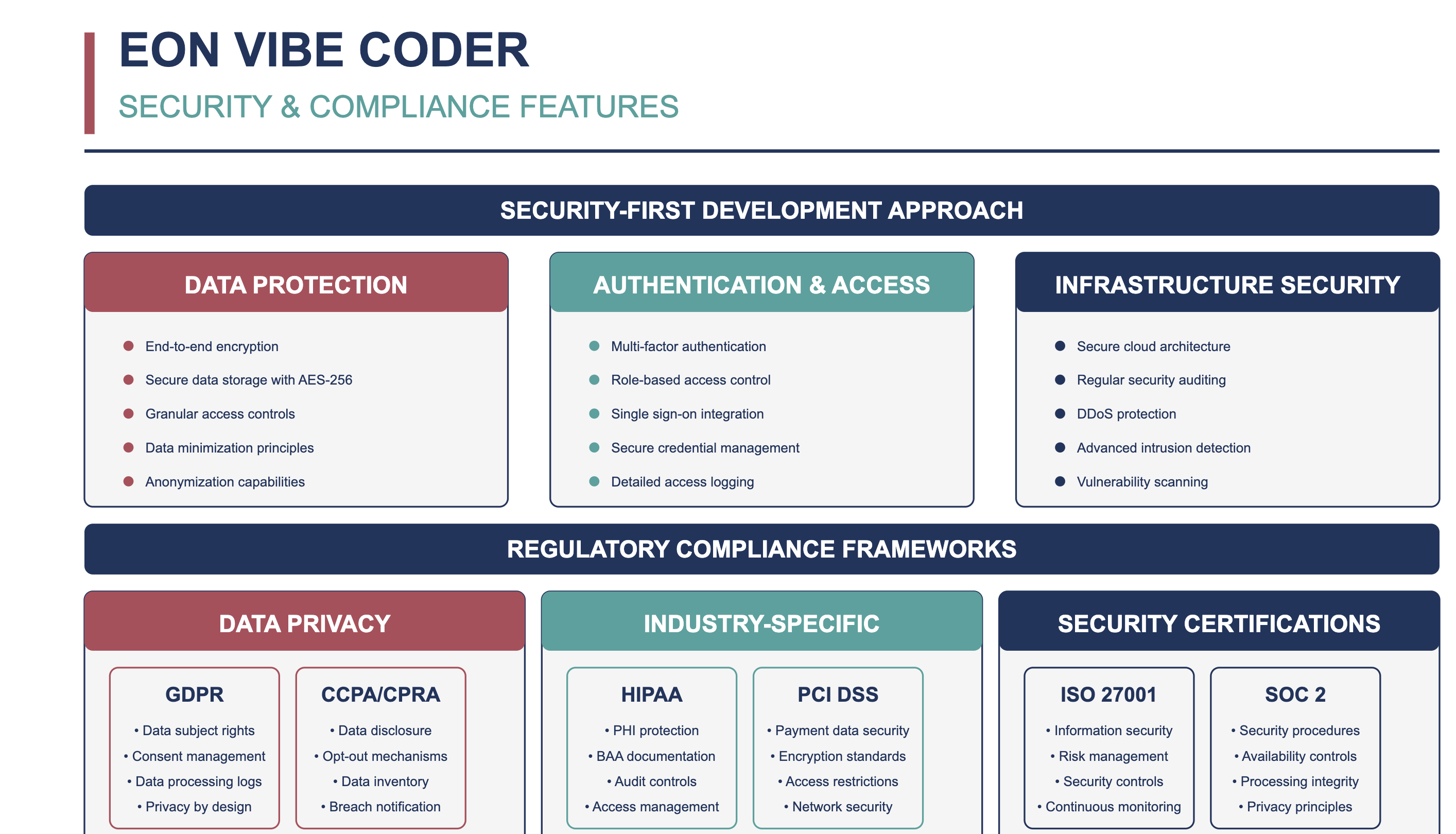 EON VIBE CODER

SECURITY & COMPLIANCE FEATURES

SECURITY-FIRST DEVELOPMENT APPROACH

DATA PROTECTION

- End-to-end encryption
- Secure data storage with AES-256
- Granular access controls
- Data minimization principles
- Anonymization capabilities

AUTHENTICATION & ACCESS

- Multi-factor authentication
- Role-based access control
- Single sign-on integration
- Secure credential management
- Detailed access logging

INFRASTRUCTURE SECURITY

- Secure cloud architecture
- Regular security auditing
- DDoS protection
- Advanced intrusion detection
- Vulnerability scanning

REGULATORY COMPLIANCE FRAMEWORKS

DATA PRIVACY

GDPR

• Data subject rights
• Consent management
• Data processing logs
• Privacy by design

CCPA/CPRA

• Data disclosure
• Opt-out mechanisms
• Data inventory
• Breach notification

INDUSTRY-SPECIFIC

HIPAA

• PHI protection
• BAA documentation
• Audit controls
• Access management

PCI DSS

• Payment data security
• Encryption standards
• Access restrictions
• Network security

SECURITY CERTIFICATIONS

ISO 27001

• Information security
• Risk management
• Security controls
• Continuous monitoring

SOC 2

• Security procedures
• Availability controls
• Processing integrity
• Privacy principles